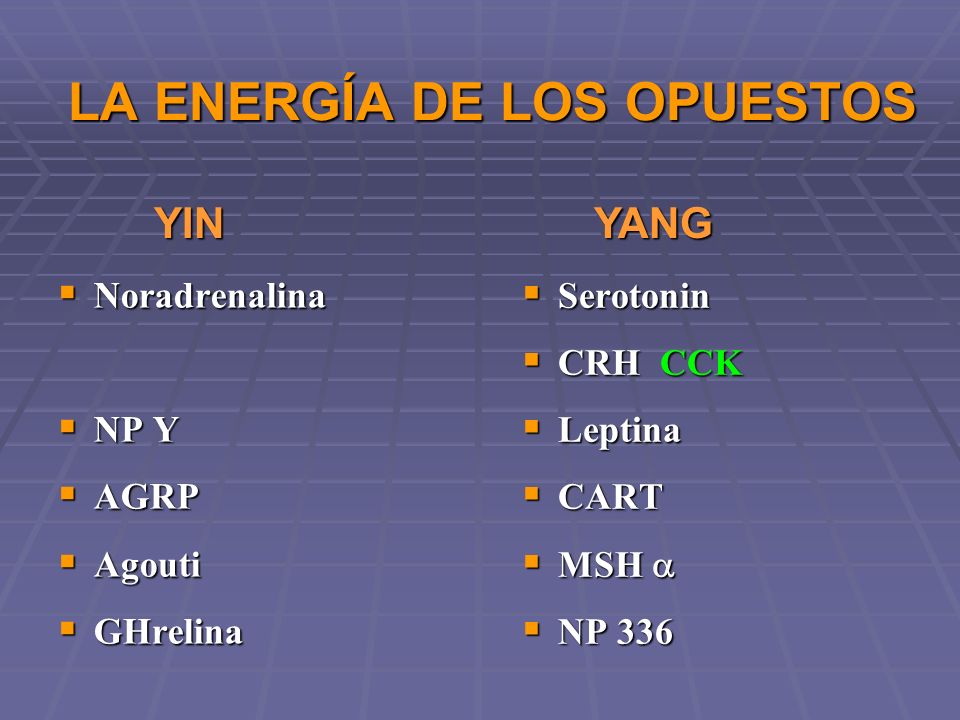 LA ENERGÍA DE LOS OPUESTOS

YIN

- Noradrenalina
- NP Y
- AGRP
- Agouti
- GHrelina

YANG

- Serotonin
- CRH CCK
- Leptina
- CART
- MSH $\alpha$
- NP 336